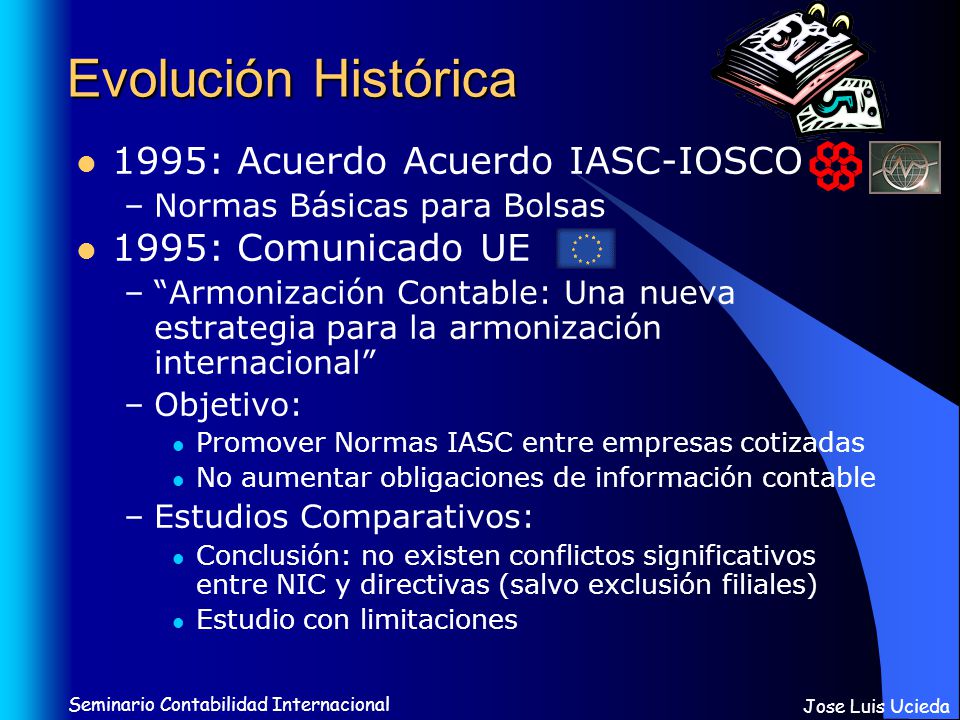 Evolución Histórica

- 1995: Acuerdo Acuerdo IASC-IOSCO
  – Normas Básicas para Bolsas
- 1995: Comunicado UE
  – “Armonización Contable: Una nueva estrategia para la armonización internacional”
  – Objetivo:
    - Promover Normas IASC entre empresas cotizadas
    - No aumentar obligaciones de información contable
  – Estudios Comparativos:
    - Conclusión: no existen conflictos significativos entre NIC y directivas (salvo exclusión filiales)
    - Estudio con limitaciones

Seminario Contabilidad Internacional

Jose Luis Ucieda